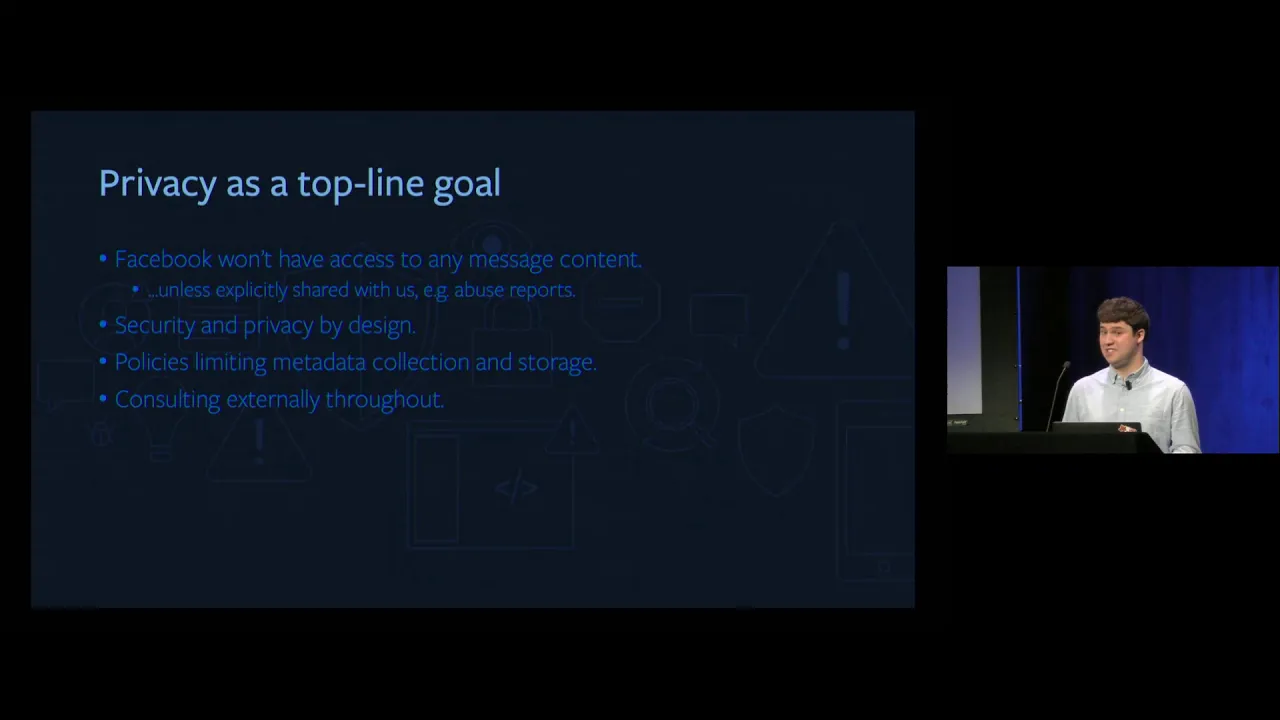 Privacy as a top-line goal

• Facebook won't have access to any message content.
  • ...unless explicitly shared with us, e.g. abuse reports.
• Security and privacy by design.
• Policies limiting metadata collection and storage.
• Consulting externally throughout.